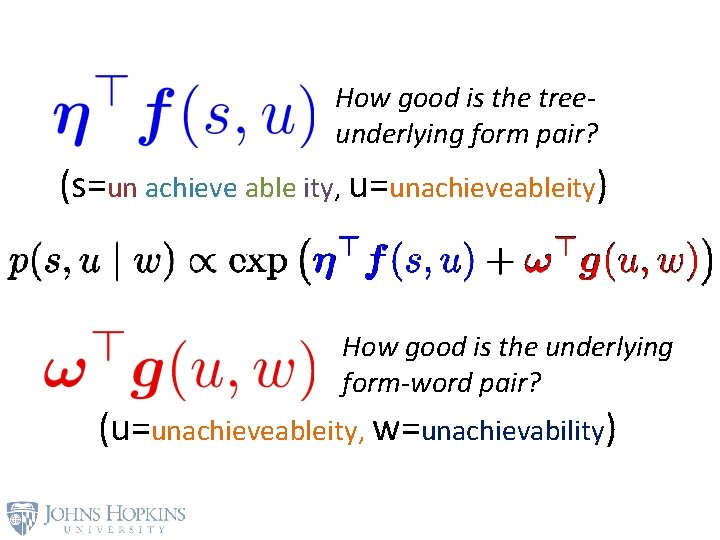 $\boldsymbol{\eta}^\top \boldsymbol{f}(s, u)$ How good is the tree-underlying form pair?

(s=un achieve able ity, u=unachieveableity)

$p(s, u \mid w) \propto \exp\left(\boldsymbol{\eta}^\top \boldsymbol{f}(s, u) + \boldsymbol{\omega}^\top \boldsymbol{g}(u, w)\right)$

$\boldsymbol{\omega}^\top \boldsymbol{g}(u, w)$ How good is the underlying form-word pair?

(u=unachieveableity, w=unachievability)

JOHNS HOPKINS UNIVERSITY